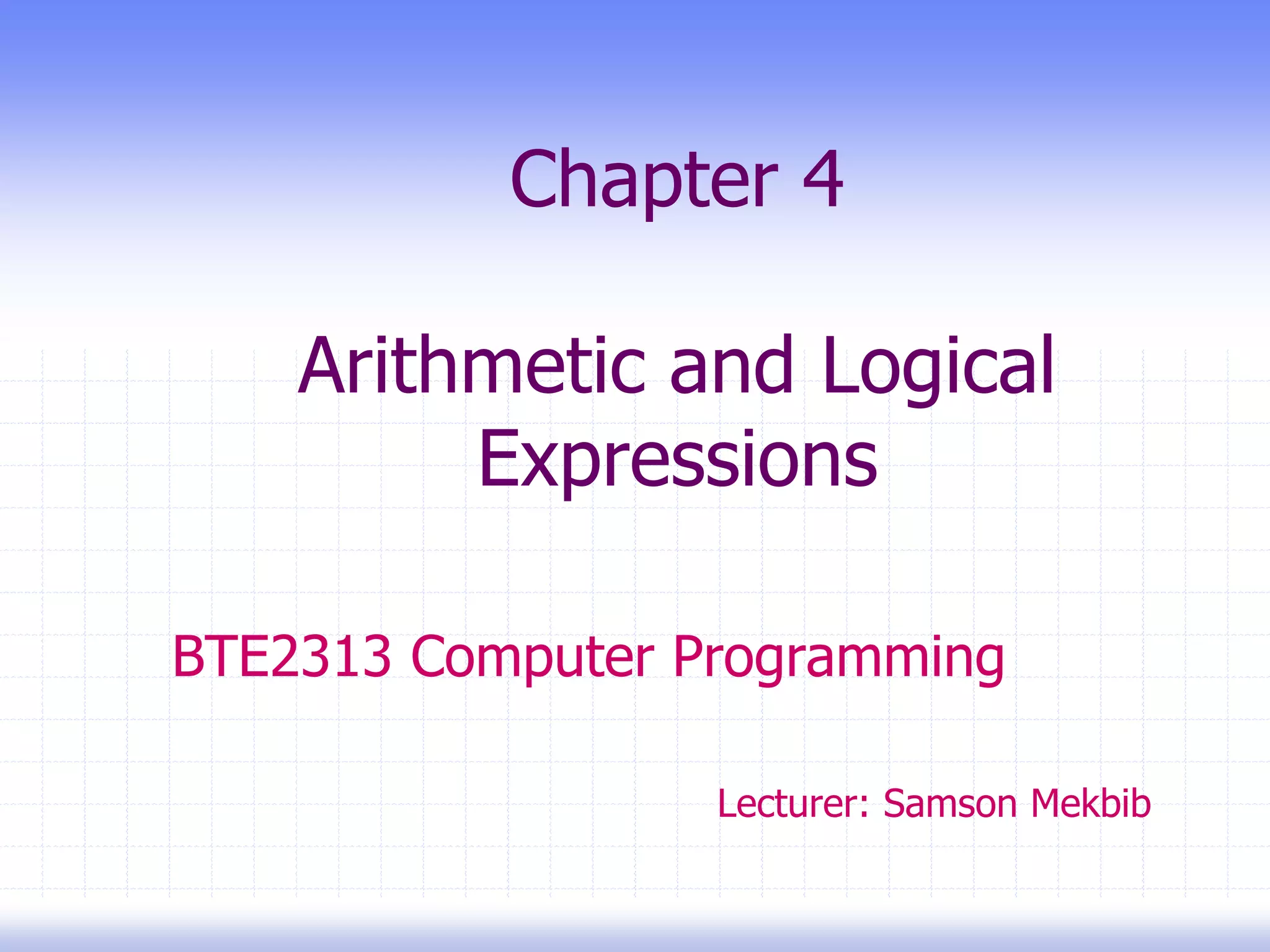 Chapter 4

Arithmetic and Logical Expressions

BTE2313 Computer Programming

Lecturer: Samson Mekbib